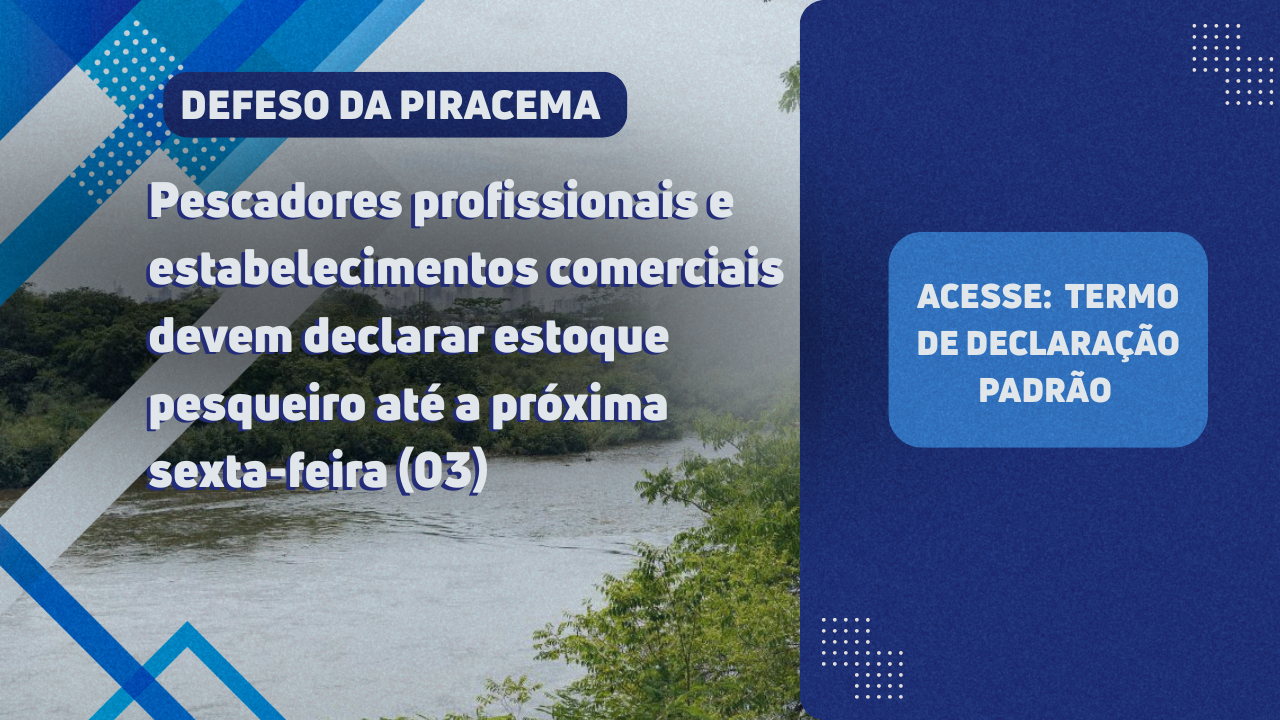 DEFESO DA PIRACEMA

Pescadores profissionais e estabelecimentos comerciais devem declarar estoque pesqueiro até a próxima sexta-feira (03)

ACESSE: TERMO DE DECLARAÇÃO PADRÃO